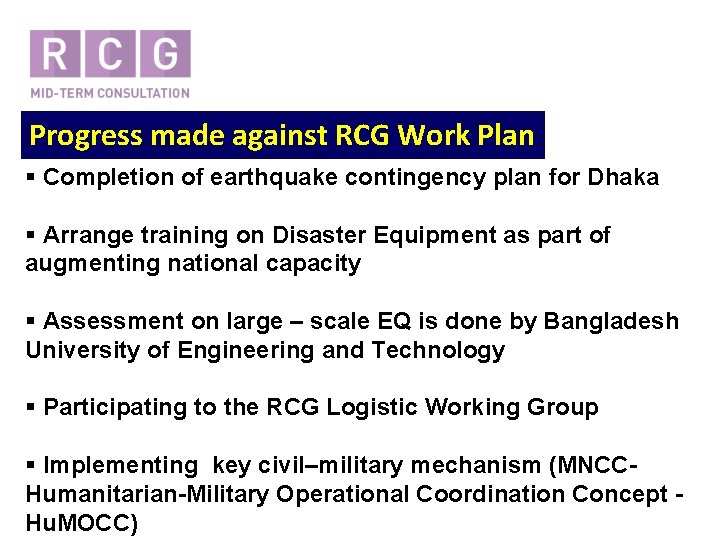 R C G
MID-TERM CONSULTATION

Progress made against RCG Work Plan

▪ Completion of earthquake contingency plan for Dhaka

▪ Arrange training on Disaster Equipment as part of augmenting national capacity

▪ Assessment on large – scale EQ is done by Bangladesh University of Engineering and Technology

▪ Participating to the RCG Logistic Working Group

▪ Implementing key civil–military mechanism (MNCC-Humanitarian-Military Operational Coordination Concept - HuMOCC)